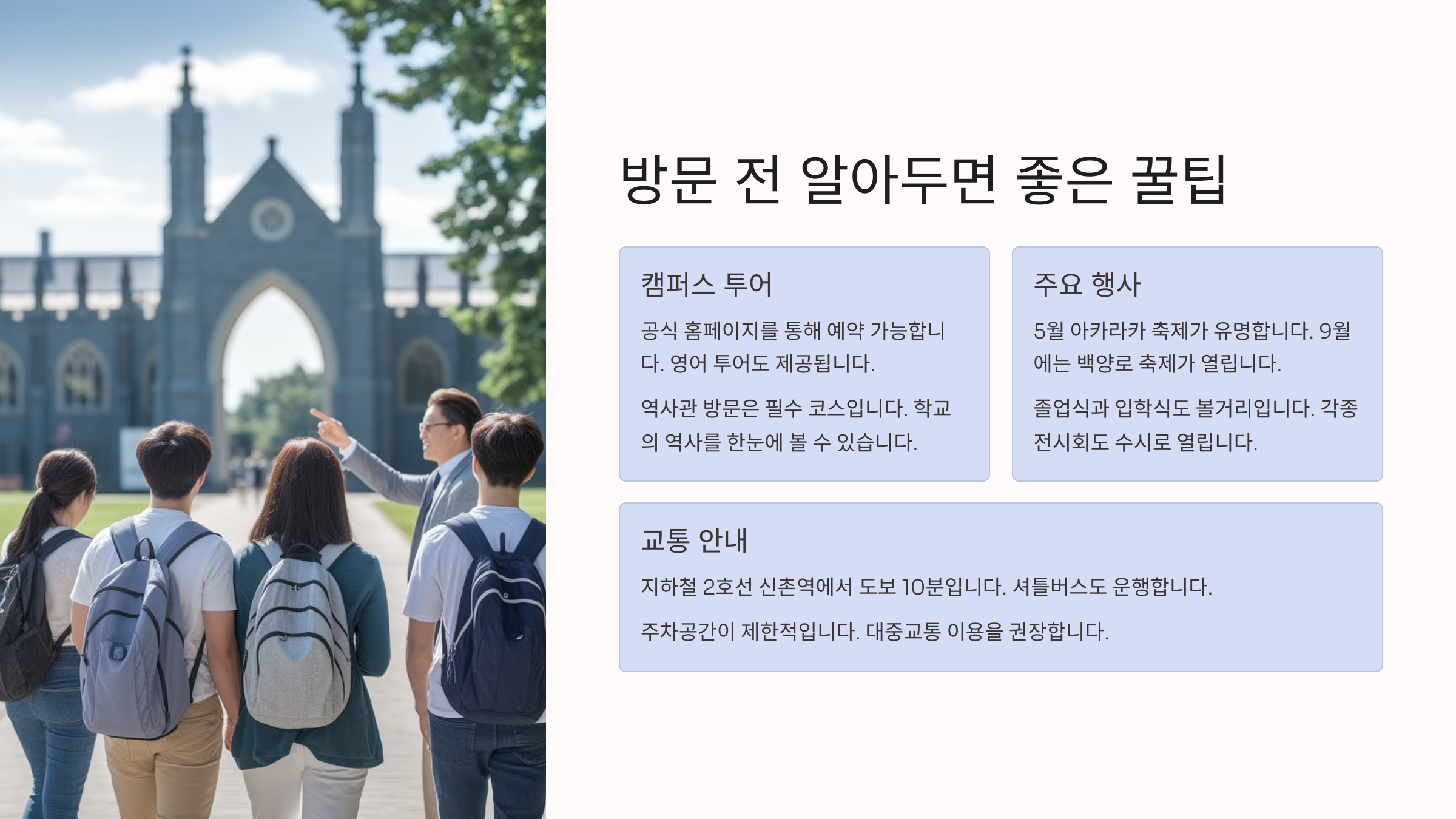 방문 전 알아두면 좋은 꿀팁

캠퍼스 투어

공식 홈페이지를 통해 예약 가능합니다. 영어 투어도 제공됩니다.

역사관 방문은 필수 코스입니다. 학교의 역사를 한눈에 볼 수 있습니다.

주요 행사

5월 아카라카 축제가 유명합니다. 9월에는 백양로 축제가 열립니다.

졸업식과 입학식도 볼거리입니다. 각종 전시회도 수시로 열립니다.

교통 안내

지하철 2호선 신촌역에서 도보 10분입니다. 셔틀버스도 운행합니다.

주차공간이 제한적입니다. 대중교통 이용을 권장합니다.